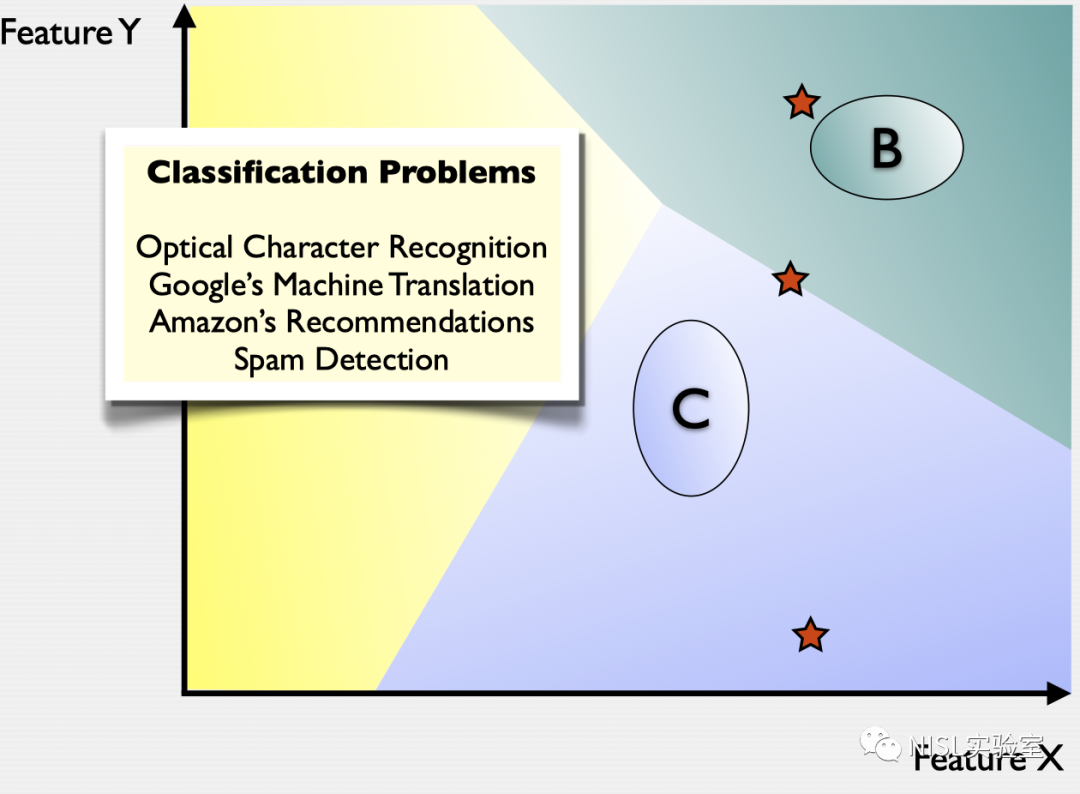 Feature Y

Classification Problems

Optical Character Recognition
Google's Machine Translation
Amazon's Recommendations
Spam Detection

B

C

Feature X

NISL实验室